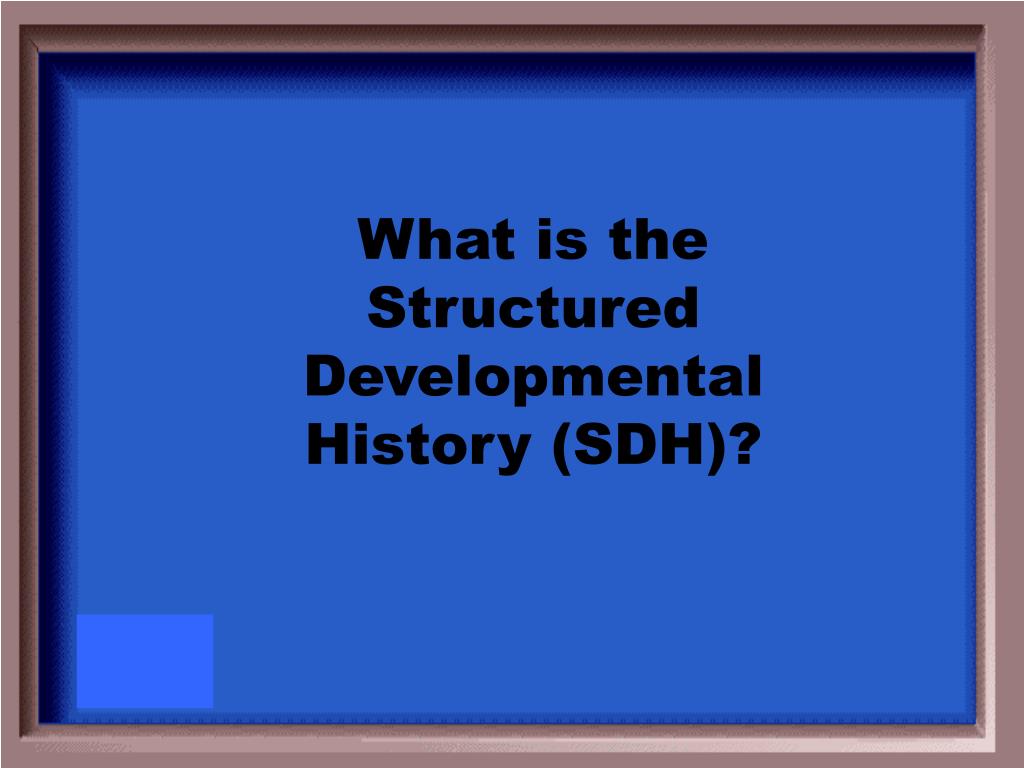 What is the Structured Developmental History (SDH)?